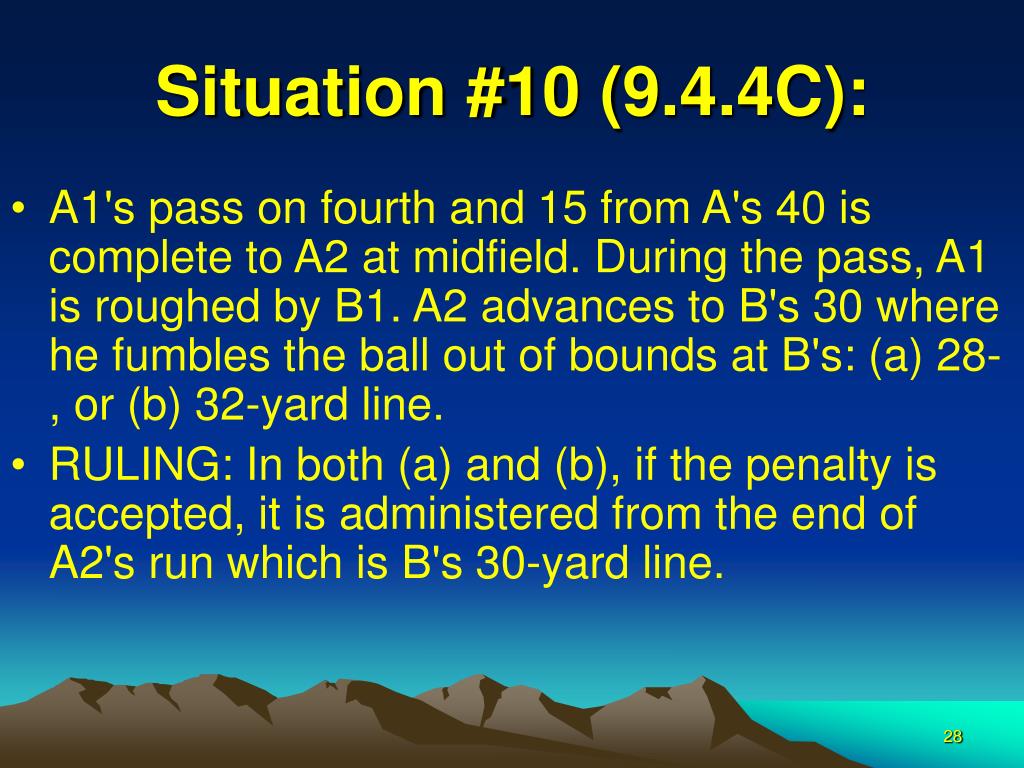 Situation #10 (9.4.4C):

• A1's pass on fourth and 15 from A's 40 is complete to A2 at midfield. During the pass, A1 is roughed by B1. A2 advances to B's 30 where he fumbles the ball out of bounds at B's: (a) 28-, or (b) 32-yard line.

• RULING: In both (a) and (b), if the penalty is accepted, it is administered from the end of A2's run which is B's 30-yard line.

28